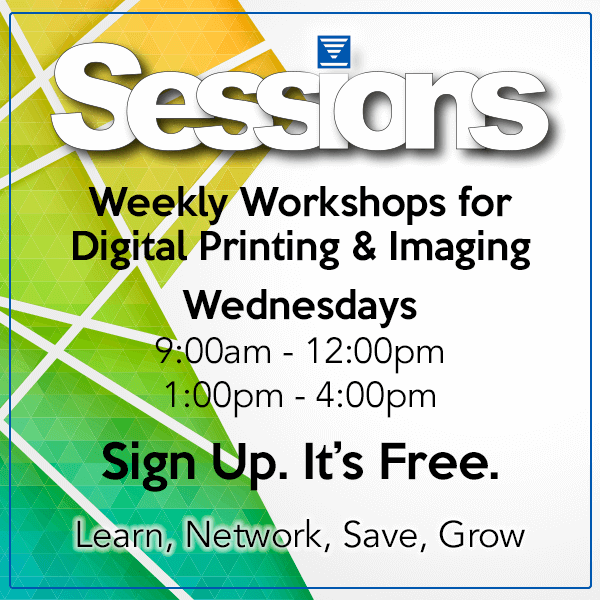 Sessions

Weekly Workshops for Digital Printing & Imaging

Wednesdays
9:00am - 12:00pm
1:00pm - 4:00pm

Sign Up. It's Free.

Learn, Network, Save, Grow